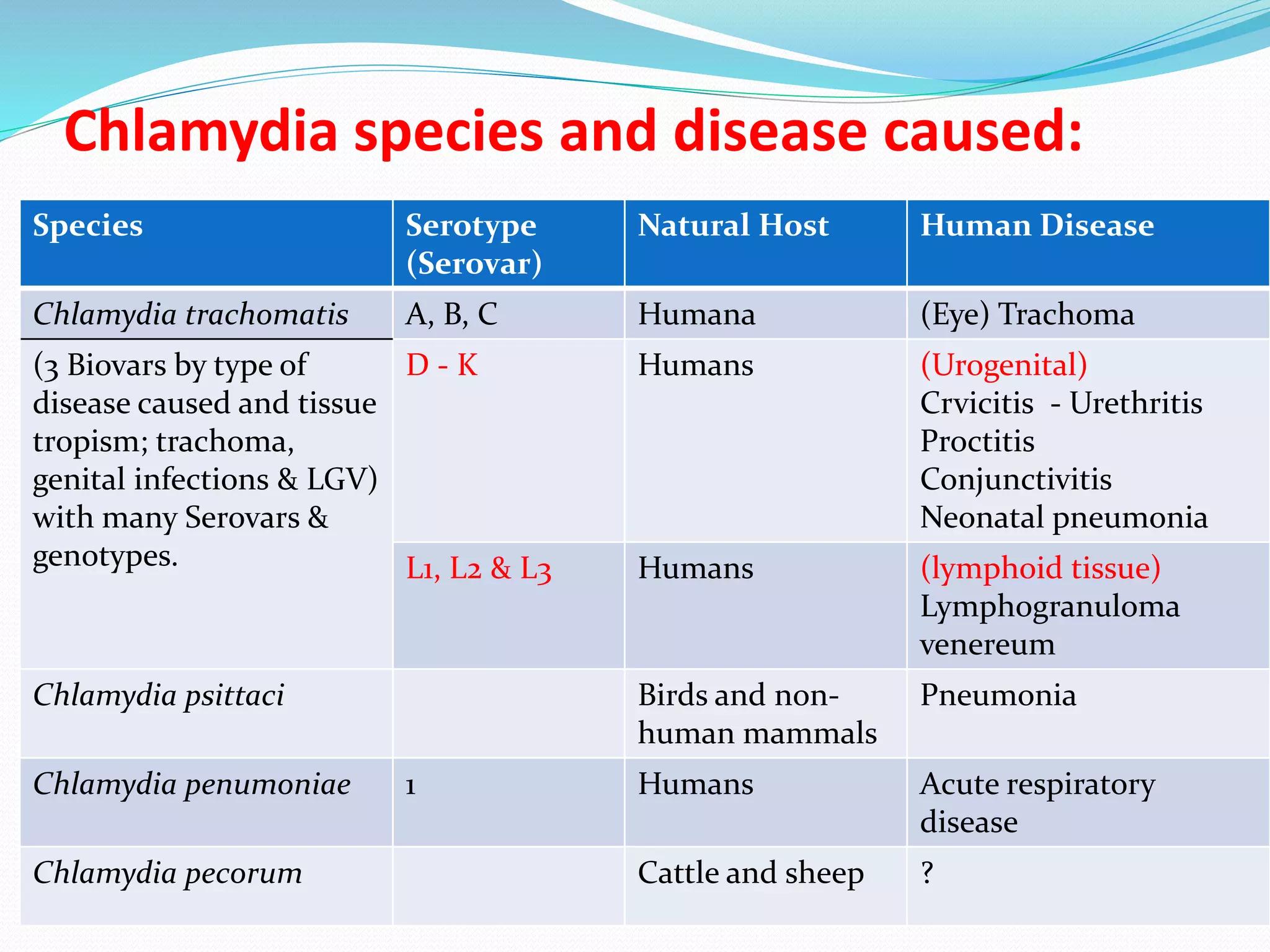 Chlamydia species and disease caused:

| Species | Serotype (Serovar) | Natural Host | Human Disease |
|---|---|---|---|
| Chlamydia trachomatis | A, B, C | Humana | (Eye) Trachoma |
| (3 Biovars by type of disease caused and tissue tropism; trachoma, genital infections & LGV) with many Serovars & genotypes. | D - K | Humans | (Urogenital) Crvicitis - Urethritis Proctitis Conjunctivitis Neonatal pneumonia |
| | L1, L2 & L3 | Humans | (lymphoid tissue) Lymphogranuloma venereum |
| Chlamydia psittaci | | Birds and non-human mammals | Pneumonia |
| Chlamydia penumoniae | 1 | Humans | Acute respiratory disease |
| Chlamydia pecorum | | Cattle and sheep | ? |